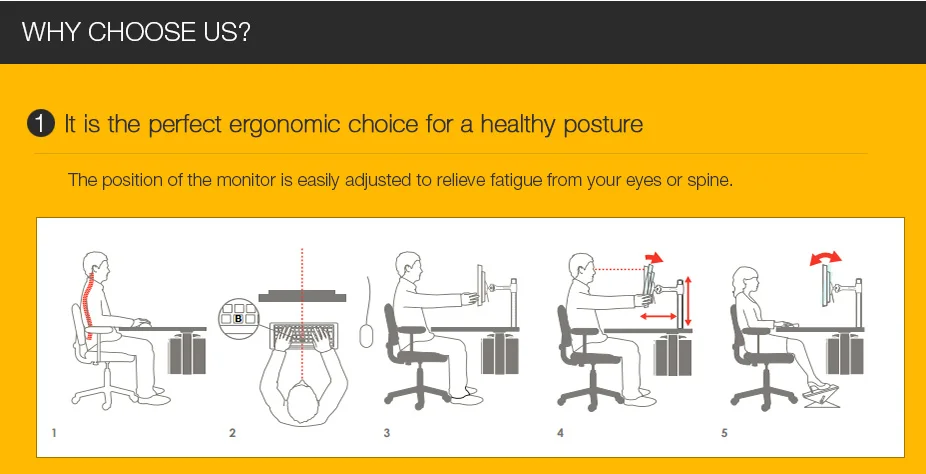 WHY CHOOSE US?

1 It is the perfect ergonomic choice for a healthy posture

The position of the monitor is easily adjusted to relieve fatigue from your eyes or spine.

B

1

2

3

4

5